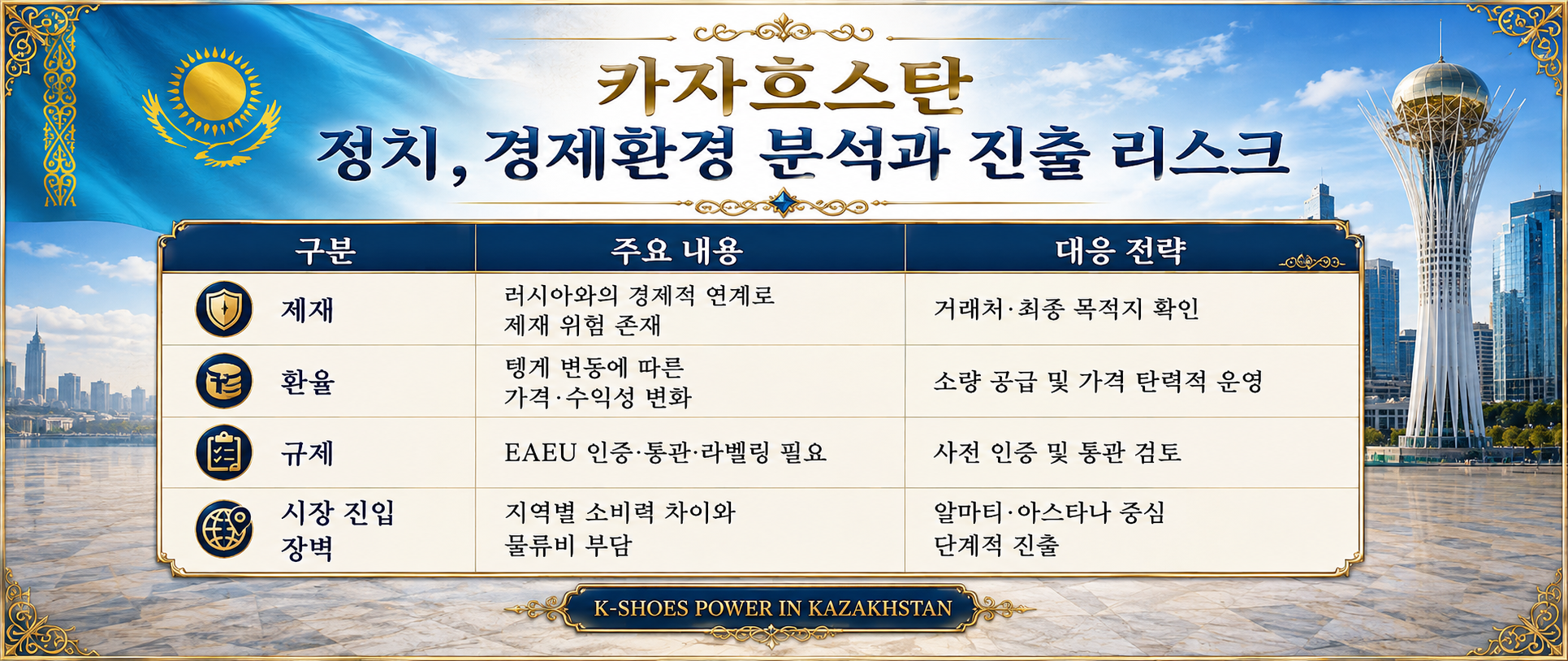 카자흐스탄
정치, 경제환경 분석과 진출 리스크

| 구분 | 주요 내용 | 대응 전략 |
|---|---|---|
| 제재 | 러시아와의 경제적 연계로 제재 위험 존재 | 거래처·최종 목적지 확인 |
| 환율 | 텡게 변동에 따른 가격·수익성 변화 | 소량 공급 및 가격 탄력적 운영 |
| 규제 | EAEU 인증·통관·라벨링 필요 | 사전 인증 및 통관 검토 |
| 시장 진입 장벽 | 지역별 소비력 차이와 물류비 부담 | 알마티·아스타나 중심 단계적 진출 |

K-SHOES POWER IN KAZAKHSTAN